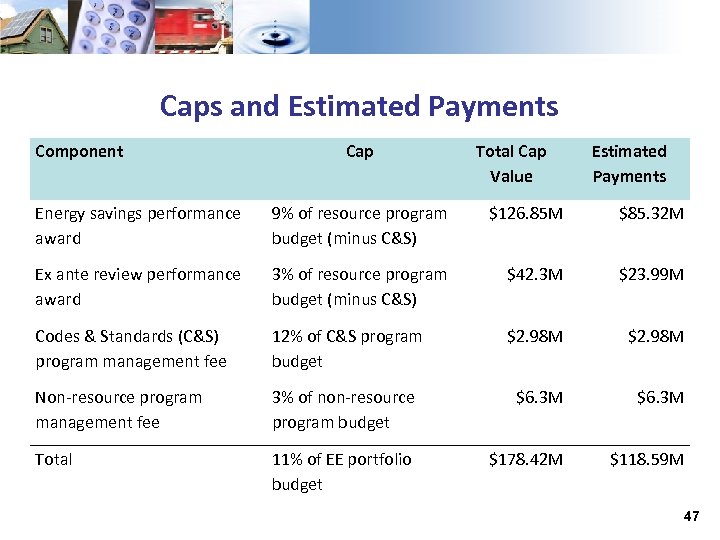 Caps and Estimated Payments

| Component | Cap | Total Cap Value | Estimated Payments |
|---|---|---|---|
| Energy savings performance award | 9% of resource program budget (minus C&S) | \$126.85M | \$85.32M |
| Ex ante review performance award | 3% of resource program budget (minus C&S) | \$42.3M | \$23.99M |
| Codes & Standards (C&S) program management fee | 12% of C&S program budget | \$2.98M | \$2.98M |
| Non-resource program management fee | 3% of non-resource program budget | \$6.3M | \$6.3M |
| Total | 11% of EE portfolio budget | \$178.42M | \$118.59M |

47